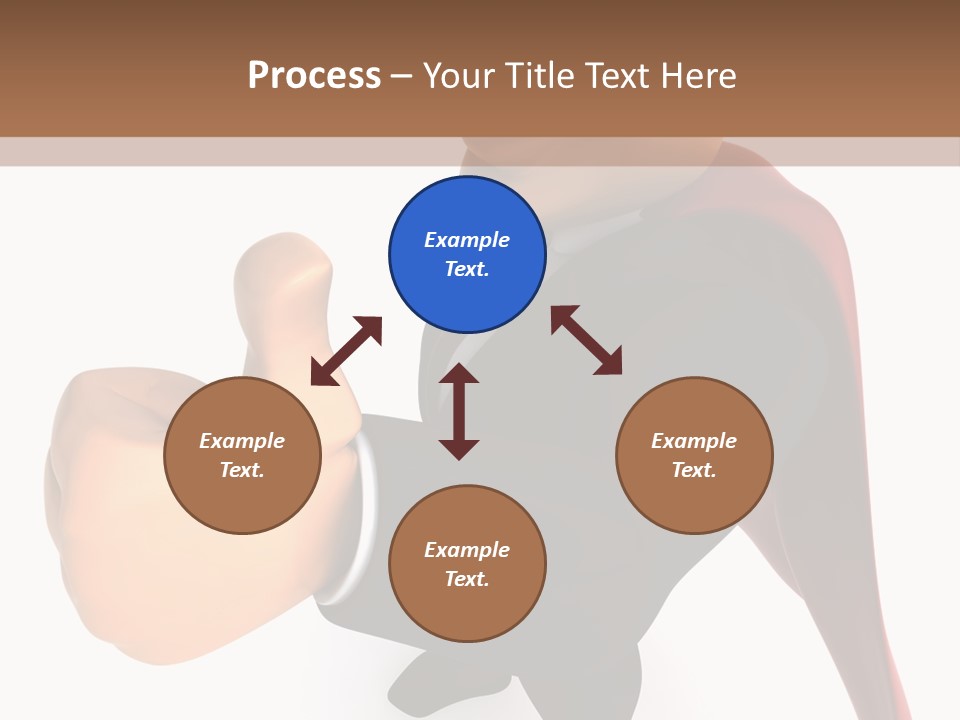 Process – Your Title Text Here

Example Text.

Example Text.

Example Text.

Example Text.